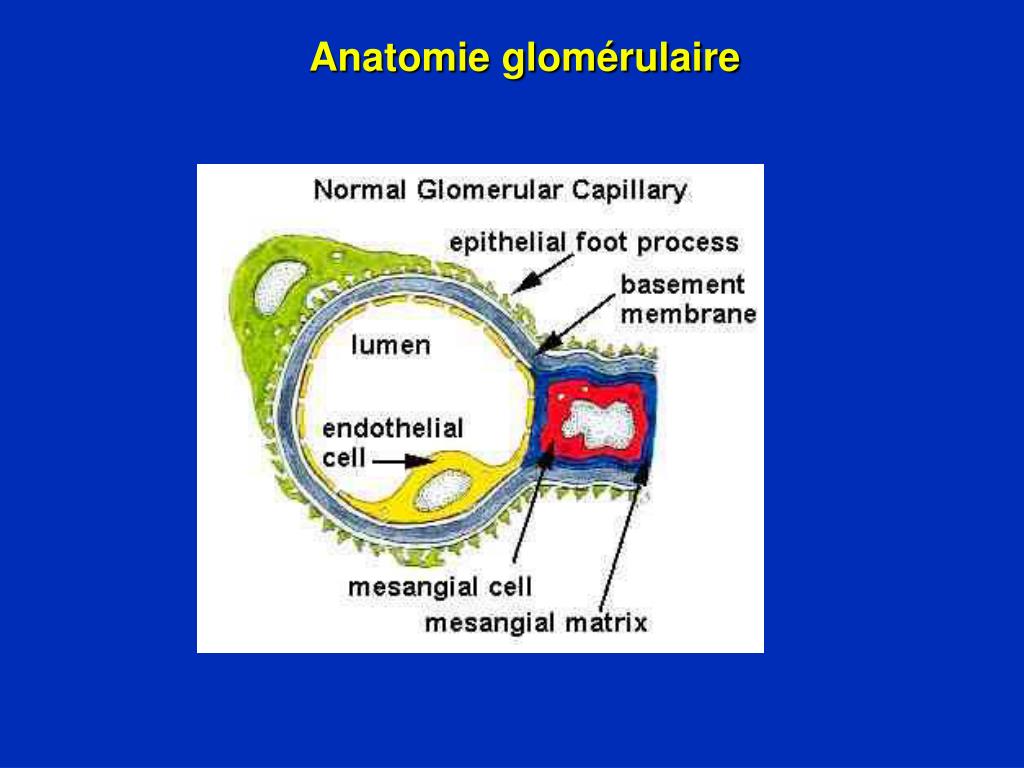 Anatomie glomérulaire

Normal Glomerular Capillary

epithelial foot process

basement membrane

lumen

endothelial cell

mesangial cell

mesangial matrix